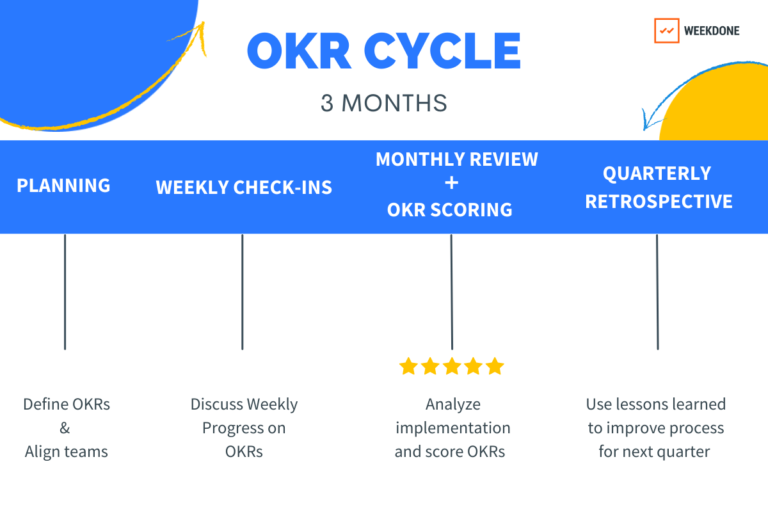 WEEKDONE

OKR CYCLE

3 MONTHS

PLANNING

WEEKLY CHECK-INS

MONTHLY REVIEW + OKR SCORING

QUARTERLY RETROSPECTIVE

Define OKRs & Align teams

Discuss Weekly Progress on OKRs

Analyze implementation and score OKRs

Use lessons learned to improve process for next quarter